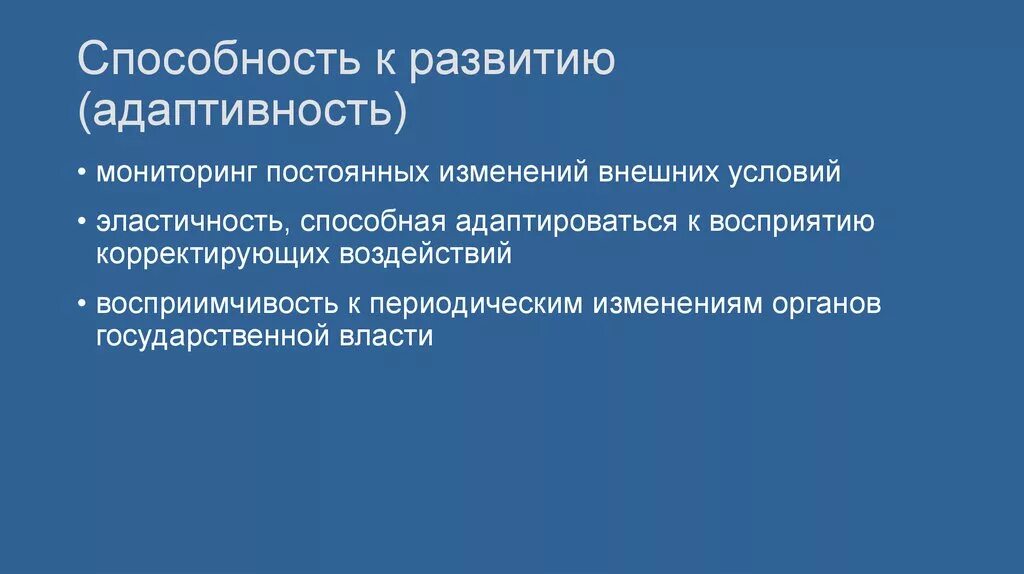 Способность к развитию (адаптивность)

• мониторинг постоянных изменений внешних условий

• эластичность, способная адаптироваться к восприятию корректирующих воздействий

• восприимчивость к периодическим изменениям органов государственной власти